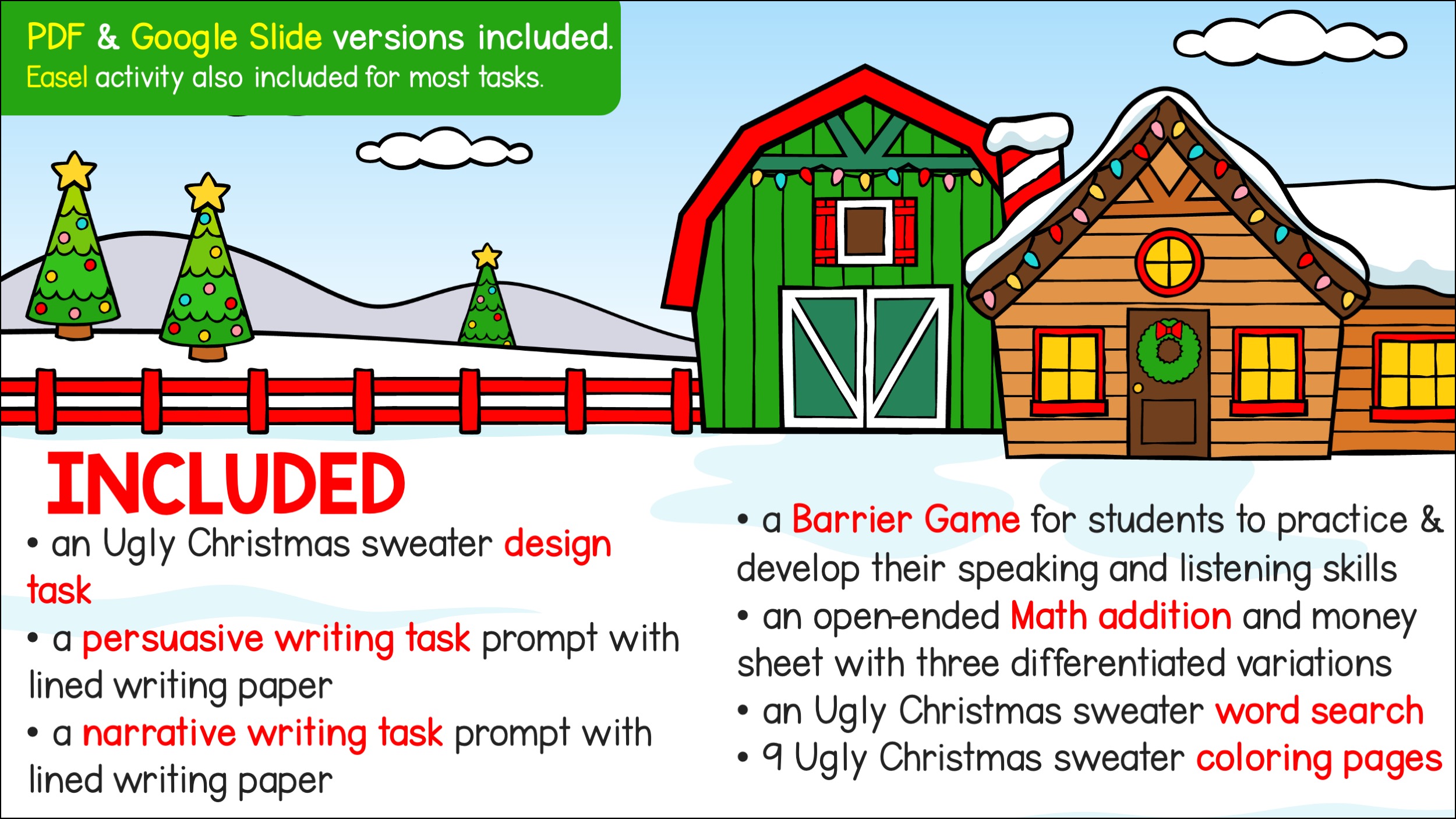 PDF & Google Slide versions included.
Easel activity also included for most tasks.

INCLUDED

• an Ugly Christmas sweater design task
• a persuasive writing task prompt with lined writing paper
• a narrative writing task prompt with lined writing paper

• a Barrier Game for students to practice & develop their speaking and listening skills
• an open-ended Math addition and money sheet with three differentiated variations
• an Ugly Christmas sweater word search
• 9 Ugly Christmas sweater coloring pages